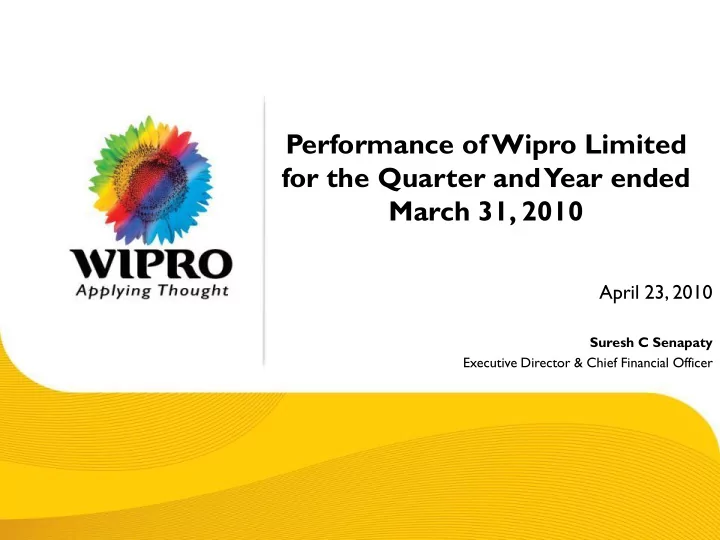 WIPRO
Applying Thought

Performance of Wipro Limited for the Quarter and Year ended March 31, 2010

April 23, 2010

Suresh C Senapaty
Executive Director & Chief Financial Officer